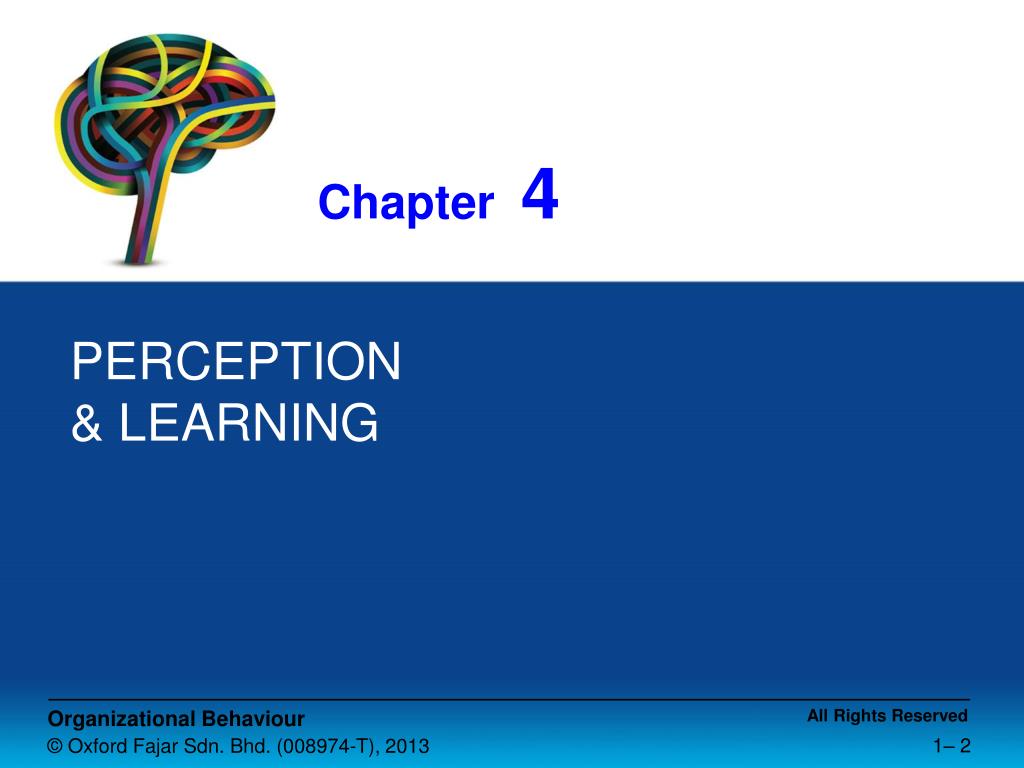 Chapter 4

PERCEPTION
& LEARNING

Organizational Behaviour
All Rights Reserved
© Oxford Fajar Sdn. Bhd. (008974-T), 2013
1– 2